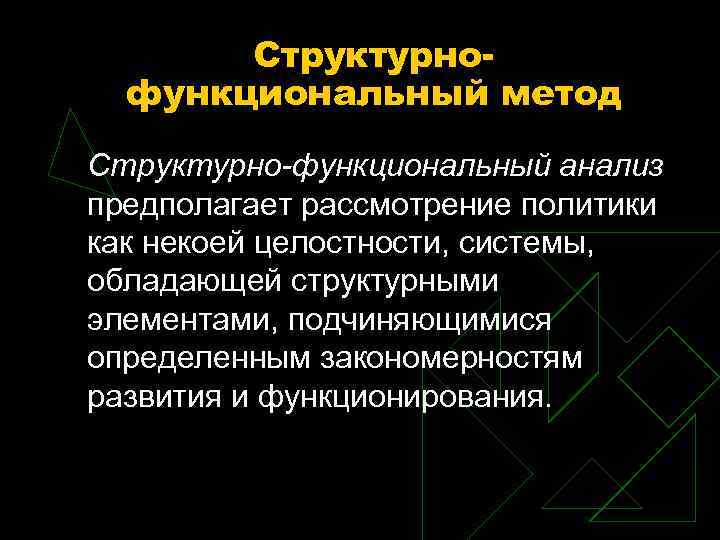 Структурно-функциональный метод

Структурно-функциональный анализ предполагает рассмотрение политики как некоей целостности, системы, обладающей структурными элементами, подчиняющимися определенным закономерностям развития и функционирования.